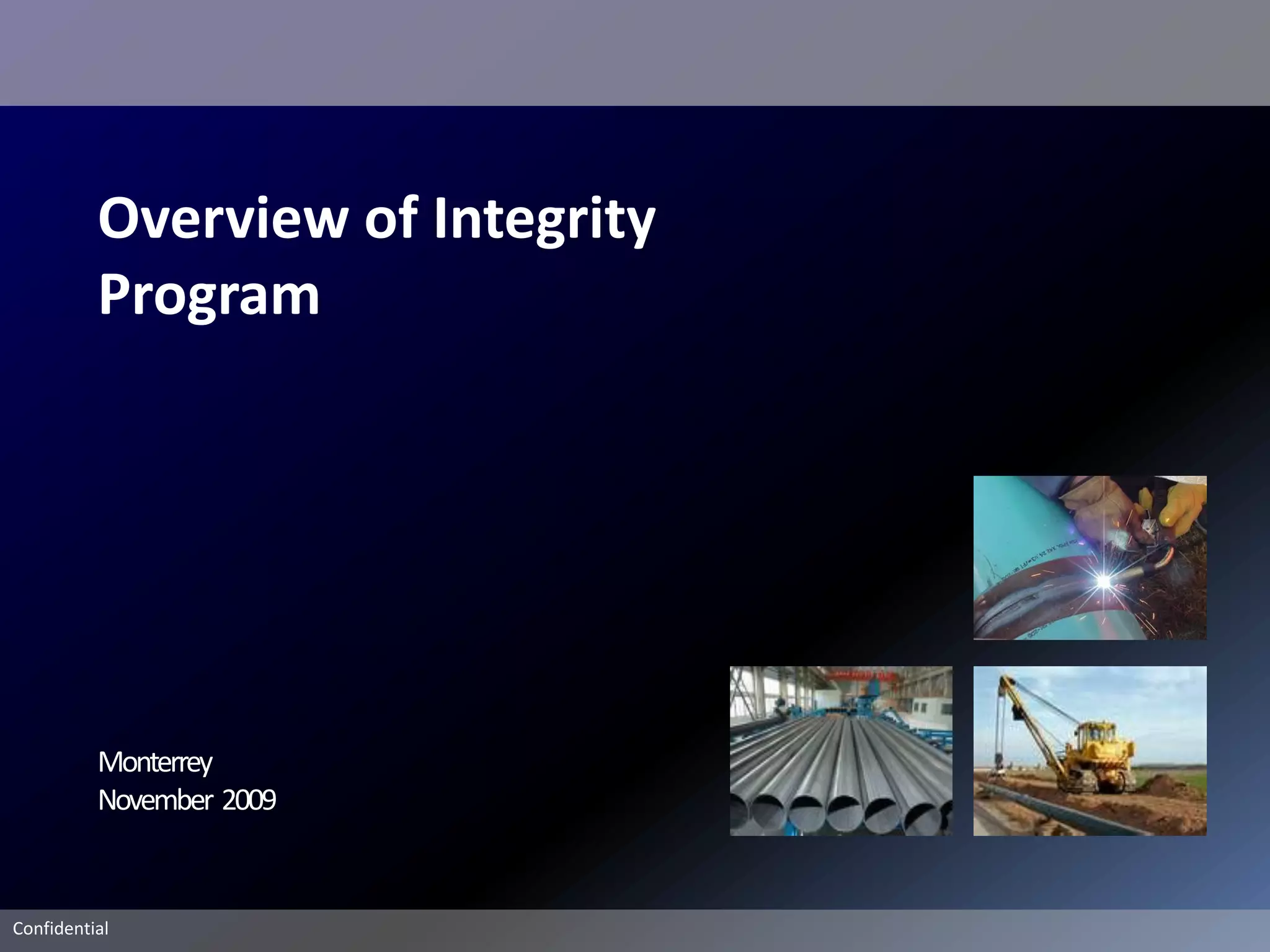 Overview of Integrity Program

Monterrey
November 2009

Confidential